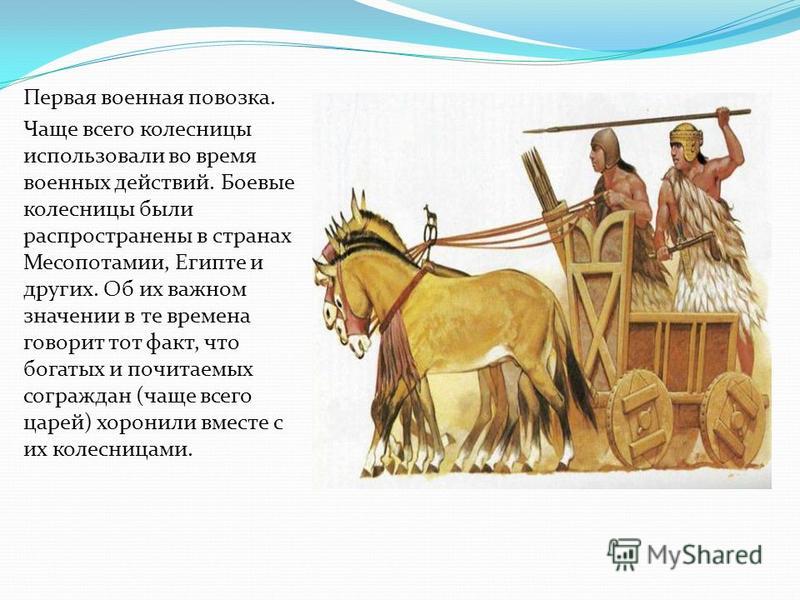 Первая военная повозка.

Чаще всего колесницы использовали во время военных действий. Боевые колесницы были распространены в странах Месопотамии, Египте и других. Об их важном значении в те времена говорит тот факт, что богатых и почитаемых сограждан (чаще всего царей) хоронили вместе с их колесницами.

MyShared